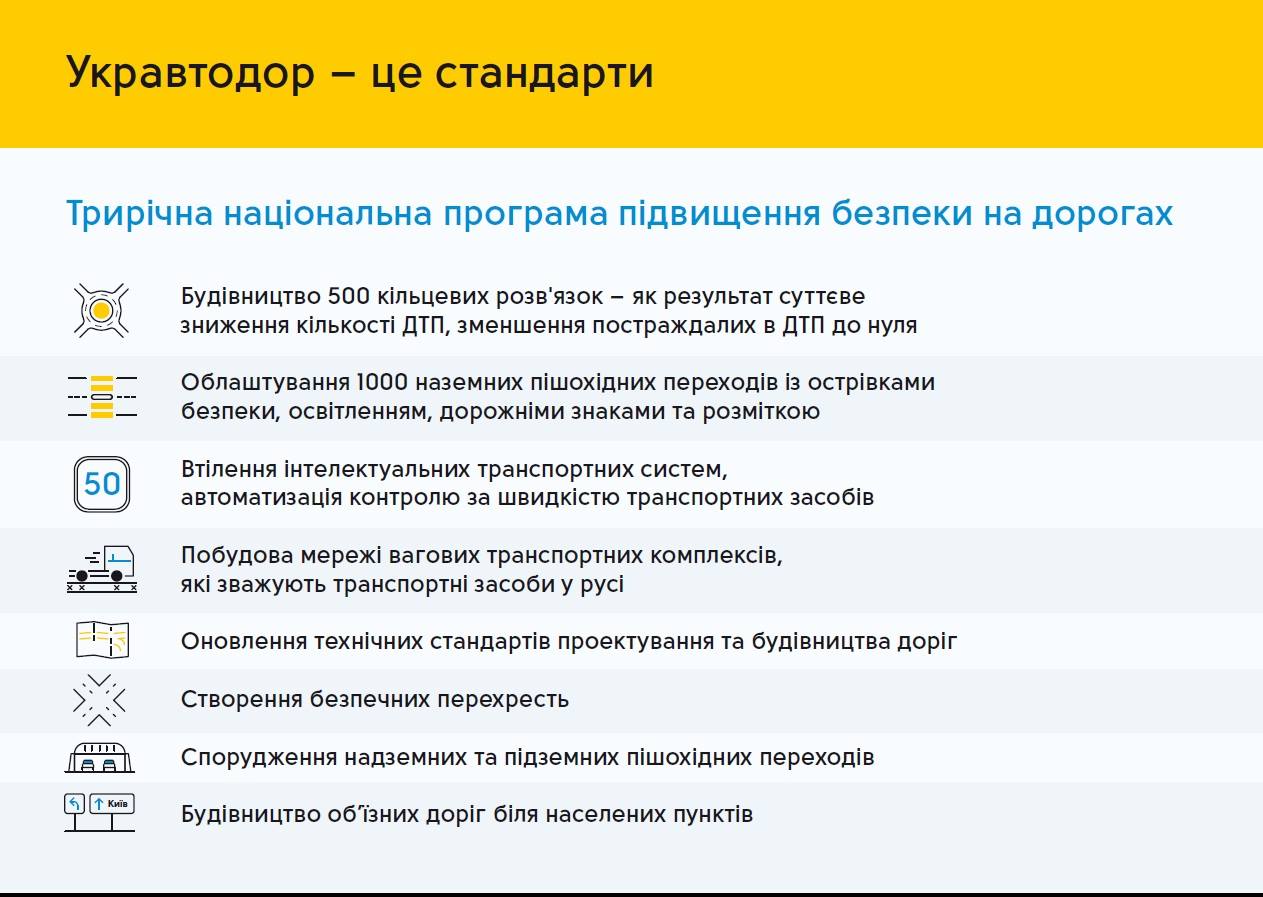 Укравтодор – це стандарти

Трирічна національна програма підвищення безпеки на дорогах

Будівництво 500 кільцевих розв'язок – як результат суттєве зниження кількості ДТП, зменшення постраждалих в ДТП до нуля

Облаштування 1000 наземних пішохідних переходів із острівками безпеки, освітленням, дорожніми знаками та розміткою

50

Втілення інтелектуальних транспортних систем, автоматизація контролю за швидкістю транспортних засобів

Побудова мережі вагових транспортних комплексів, які зважують транспортні засоби у русі

Оновлення технічних стандартів проектування та будівництва доріг

Створення безпечних перехресть

Спорудження надземних та підземних пішохідних переходів

Київ

Будівництво об'їзних доріг біля населених пунктів